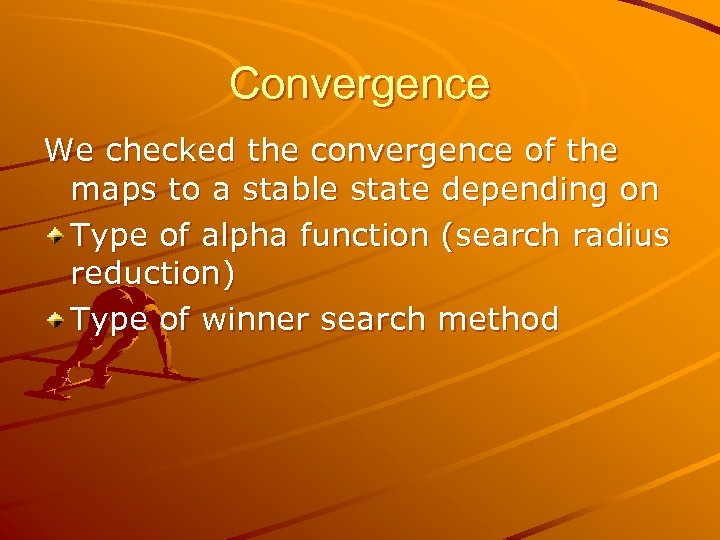 Convergence

We checked the convergence of the maps to a stable state depending on

Type of alpha function (search radius reduction)

Type of winner search method